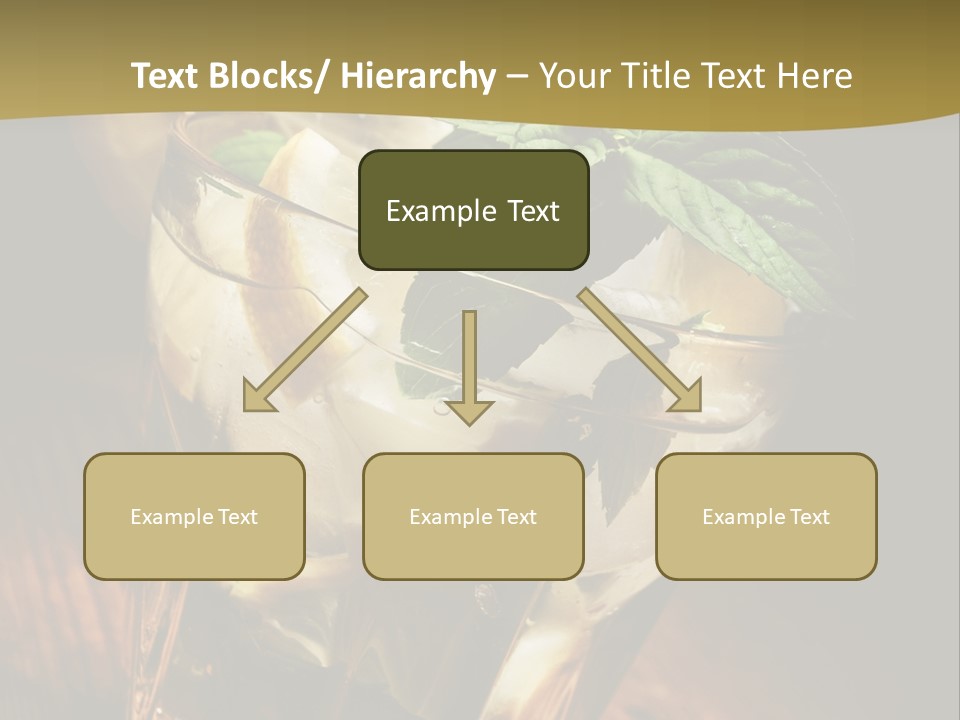 Text Blocks/ Hierarchy – Your Title Text Here

Example Text

Example Text

Example Text

Example Text